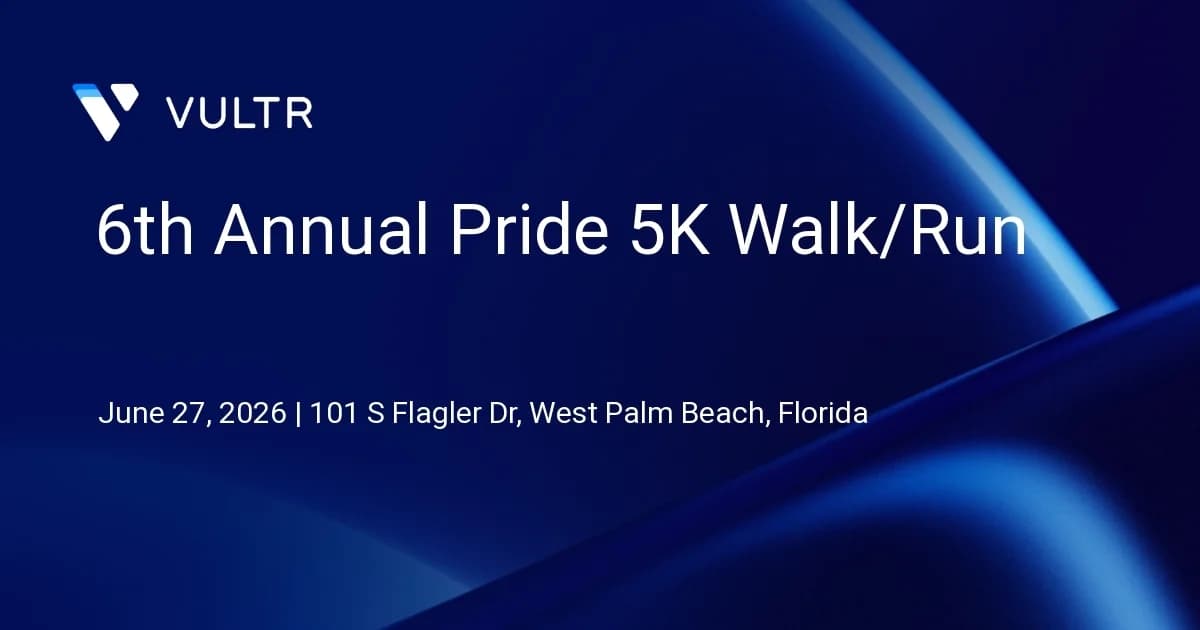 VULTR

6th Annual Pride 5K Walk/Run

June 27, 2026 | 101 S Flagler Dr, West Palm Beach, Florida